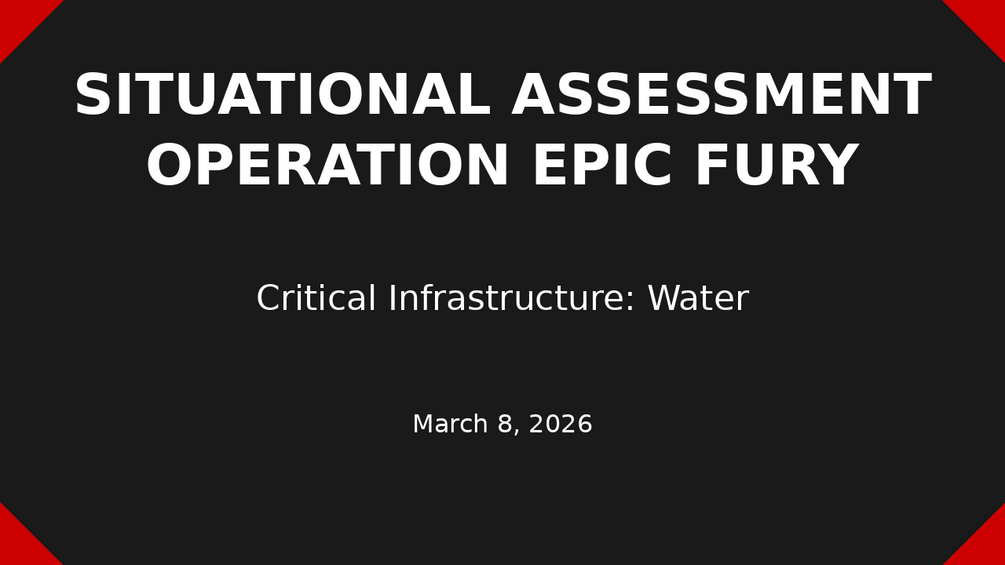 SITUATIONAL ASSESSMENT
OPERATION EPIC FURY

Critical Infrastructure: Water

March 8, 2026